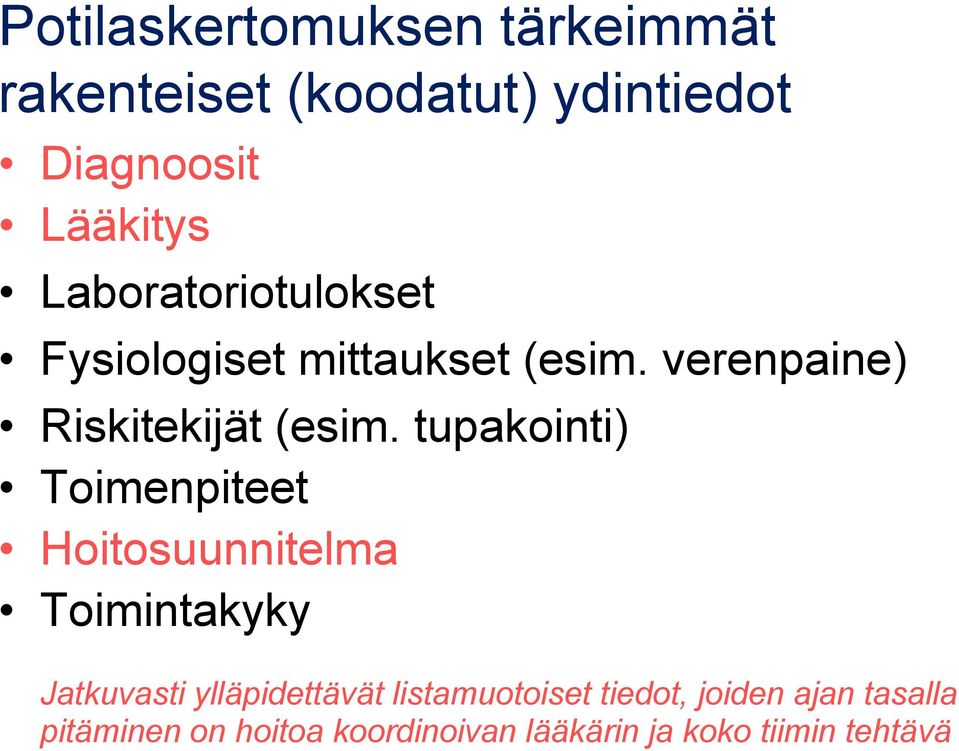 Potilaskertomuksen tärkeimmät rakenteiset (koodatut) ydintiedot

• Diagnoosit
• Lääkitys
• Laboratoriotulokset
• Fysiologiset mittaukset (esim. verenpaine)
• Riskitekijät (esim. tupakointi)
• Toimenpiteet
• Hoitosuunnitelma
• Toimintakyky

Jatkuvasti ylläpidettävät listamuotoiset tiedot, joiden ajan tasalla pitäminen on hoitoa koordinoivan lääkärin ja koko tiimin tehtävä